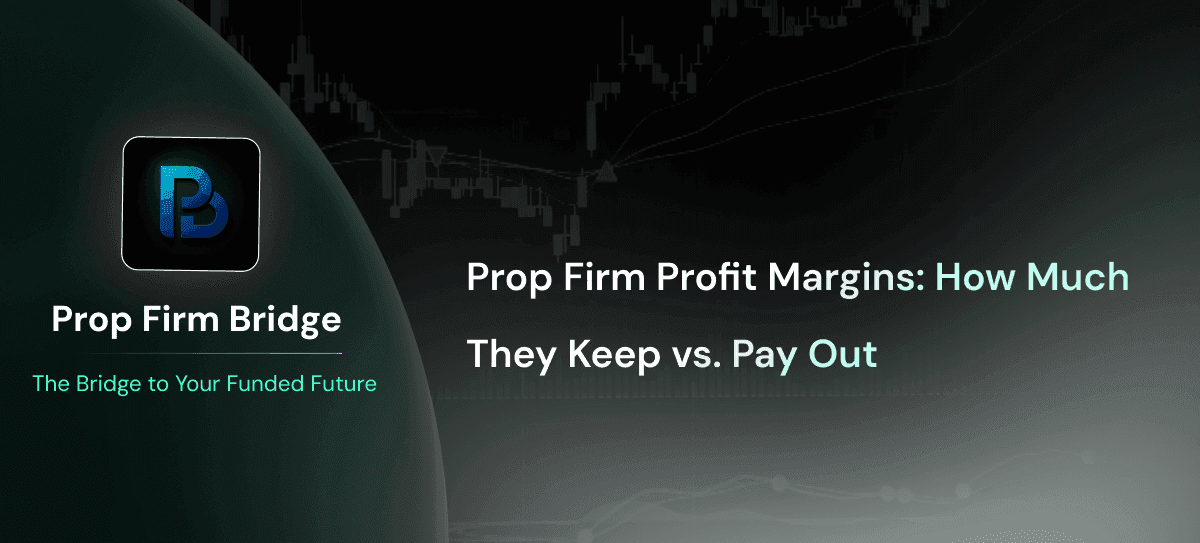 Prop Firm Bridge

The Bridge to Your Funded Future

Prop Firm Profit Margins: How Much They Keep vs. Pay Out